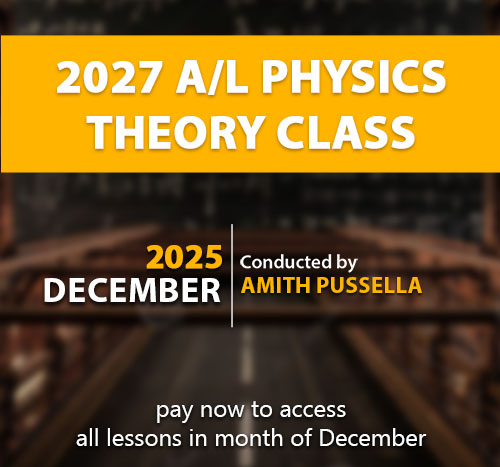 2027 A/L PHYSICS THEORY CLASS

2025
DECEMBER

Conducted by
AMITH PUSSELLA

pay now to access
all lessons in month of December